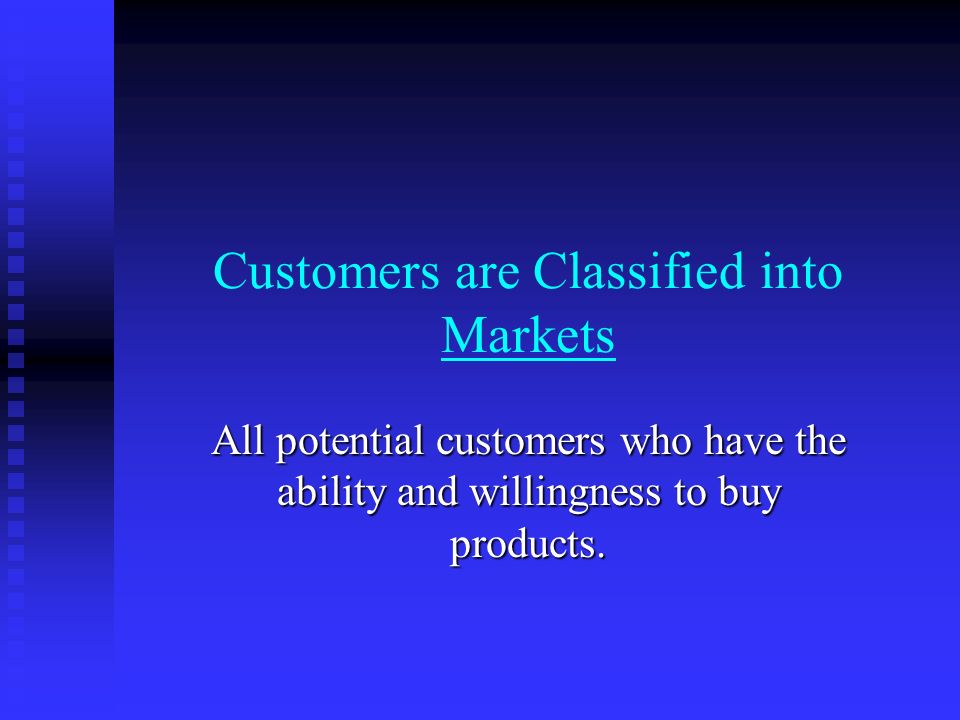 Customers are Classified into Markets

All potential customers who have the ability and willingness to buy products.